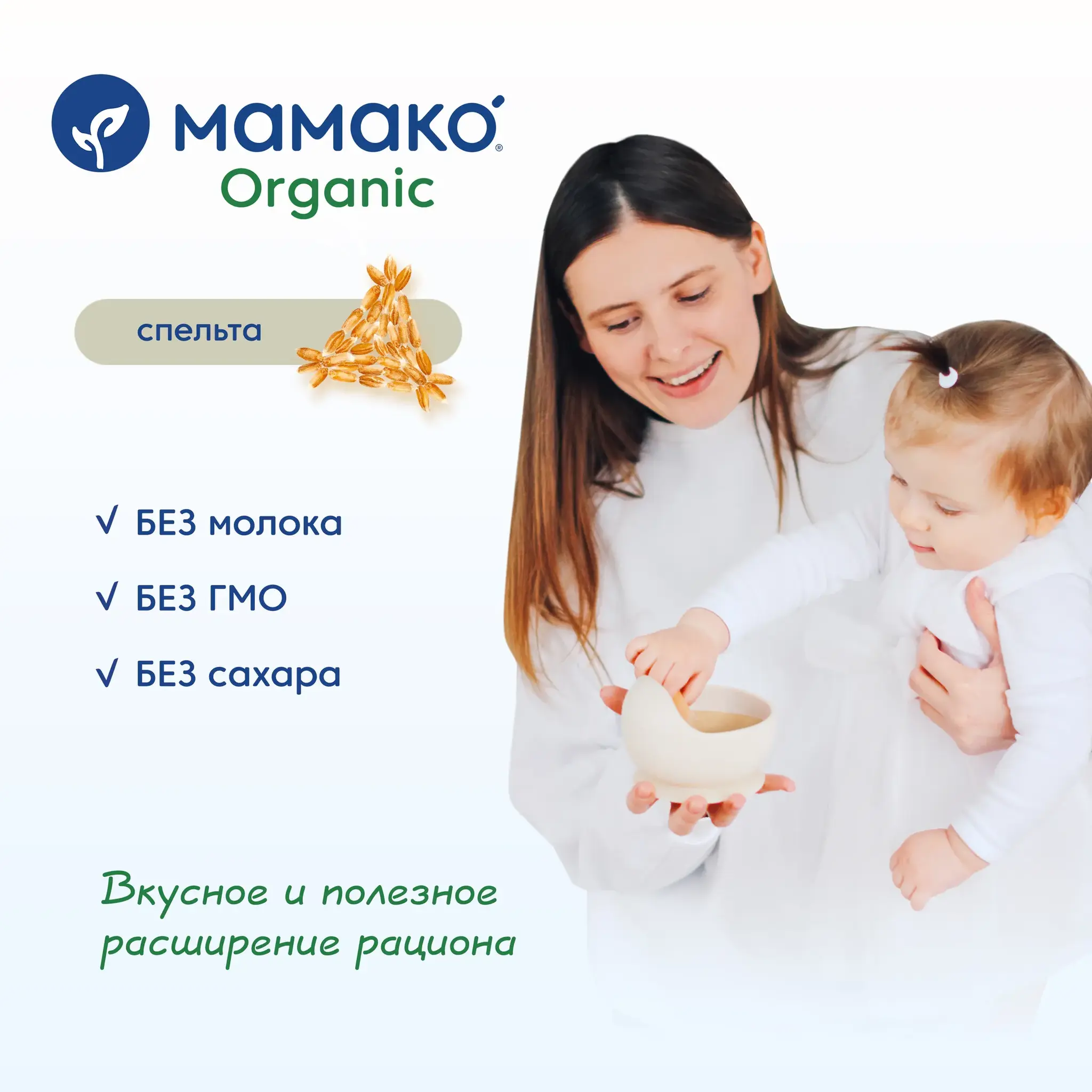 мамако®
Organic

спельта

√ БЕЗ молока

√ БЕЗ ГМО

√ БЕЗ сахара

Вкусное и полезное расширение рациона